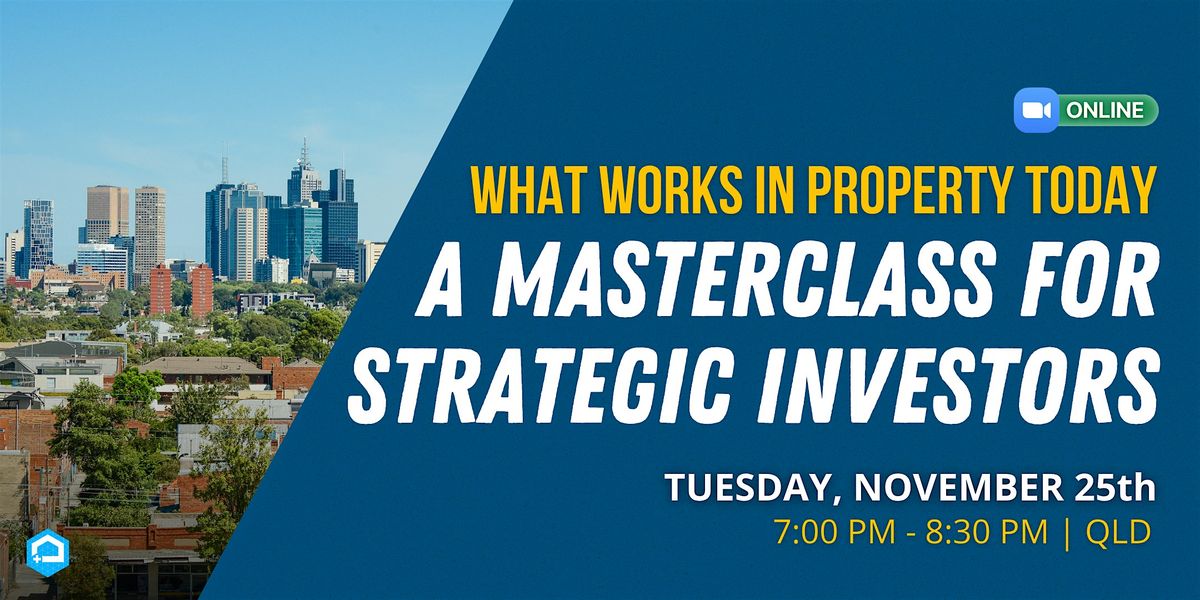 ONLINE

WHAT WORKS IN PROPERTY TODAY

A MASTERCLASS FOR STRATEGIC INVESTORS

TUESDAY, NOVEMBER 25th

7:00 PM - 8:30 PM | QLD